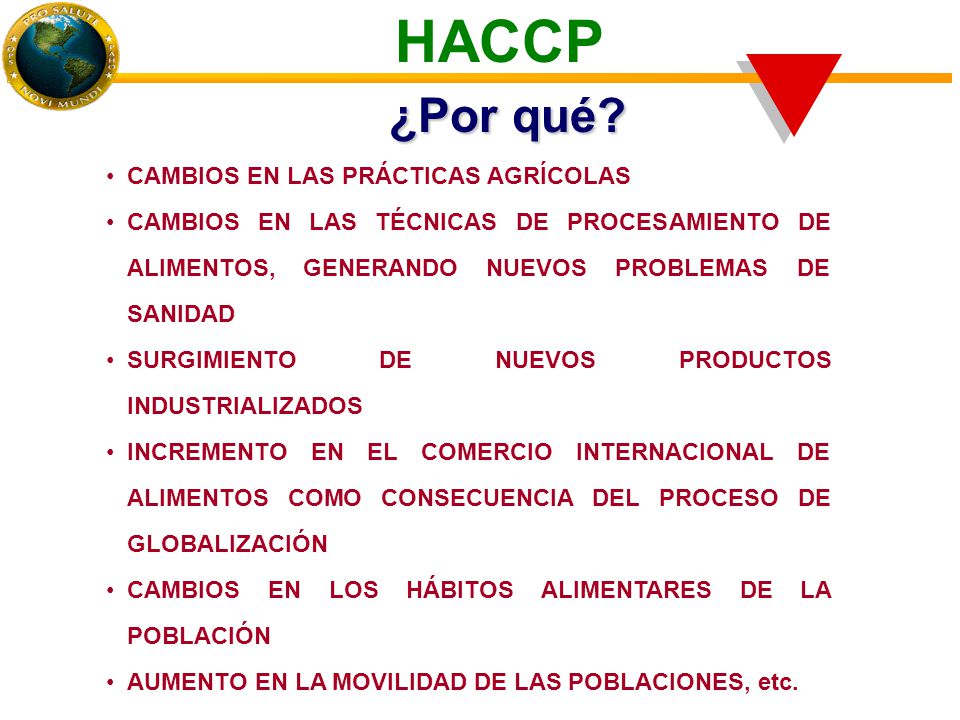 PRO SALUTE NOVI MUNDI

HACCP

¿Por qué?

• CAMBIOS EN LAS PRÁCTICAS AGRÍCOLAS

• CAMBIOS EN LAS TÉCNICAS DE PROCESAMIENTO DE ALIMENTOS, GENERANDO NUEVOS PROBLEMAS DE SANIDAD

• SURGIMIENTO DE NUEVOS PRODUCTOS INDUSTRIALIZADOS

• INCREMENTO EN EL COMERCIO INTERNACIONAL DE ALIMENTOS COMO CONSECUENCIA DEL PROCESO DE GLOBALIZACIÓN

• CAMBIOS EN LOS HÁBITOS ALIMENTARES DE LA POBLACIÓN

• AUMENTO EN LA MOVILIDAD DE LAS POBLACIONES, etc.